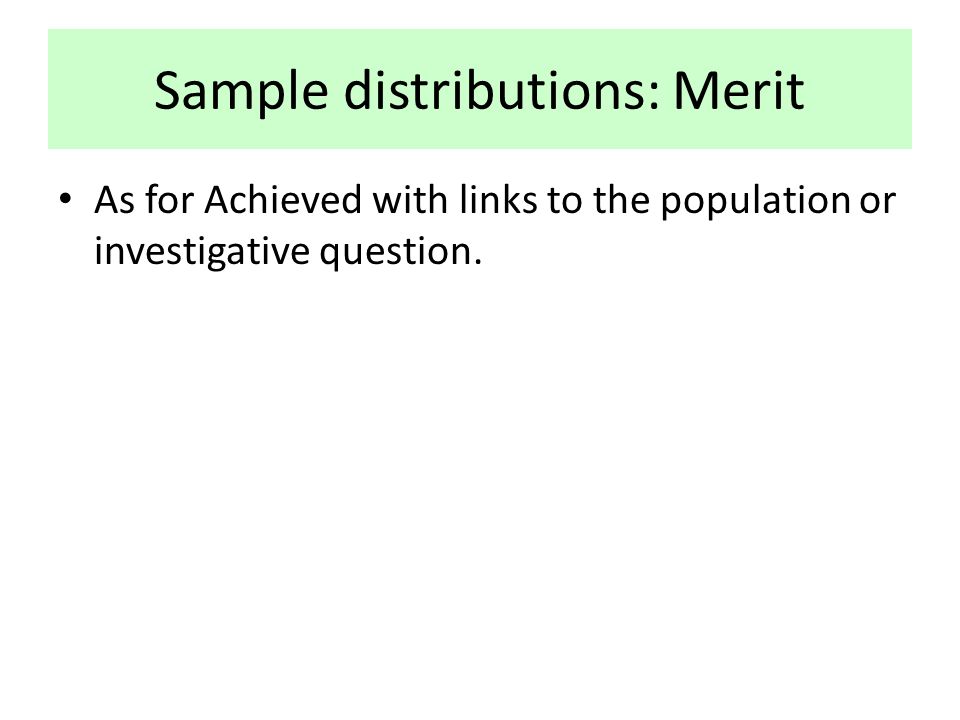 Sample distributions: Merit

• As for Achieved with links to the population or investigative question.